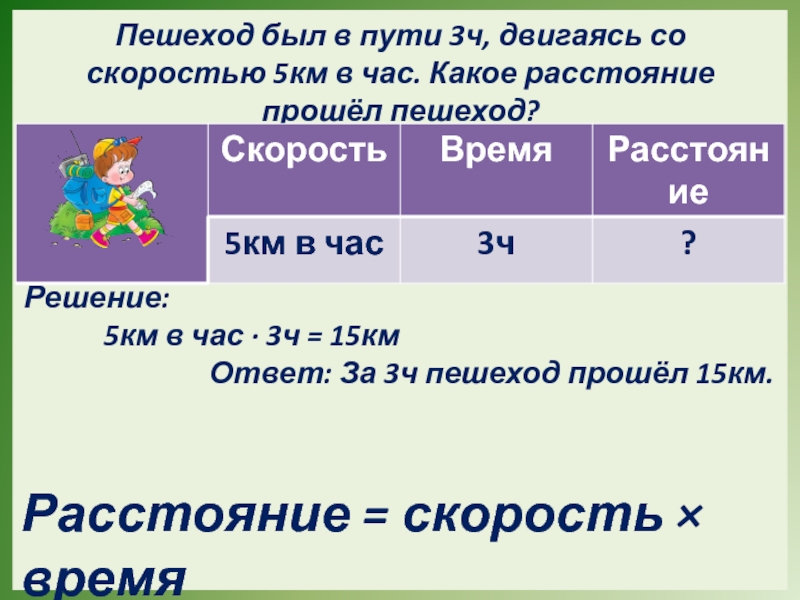 Пешеход был в пути 3ч, двигаясь со скоростью 5км в час. Какое расстояние прошёл пешеход?

| | Скорость | Время | Расстояние |
|---|---|---|---|
| | 5км в час | 3ч | ? |

Решение:

5км в час · 3ч = 15км

Ответ: За 3ч пешеход прошёл 15км.

Расстояние = скорость × время